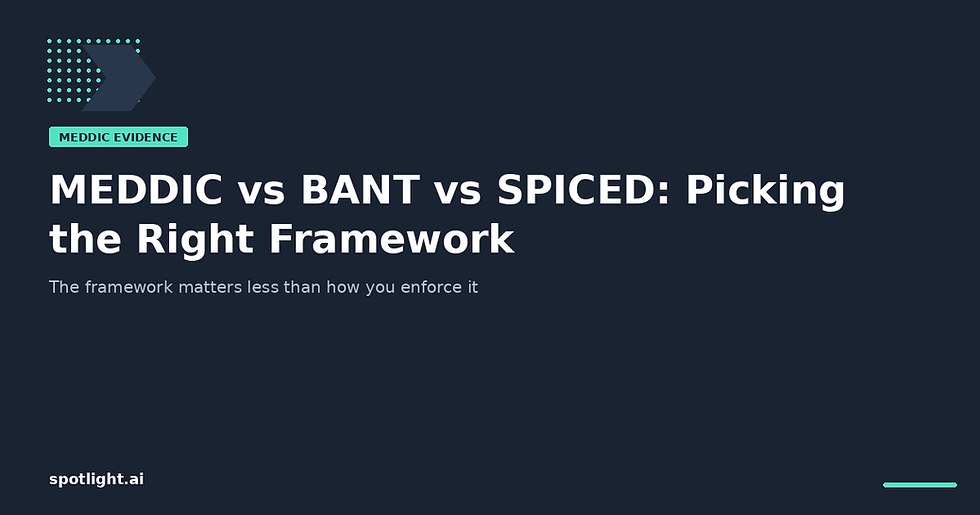 MEDDIC EVIDENCE

MEDDIC vs BANT vs SPICED: Picking the Right Framework

The framework matters less than how you enforce it

spotlight.ai